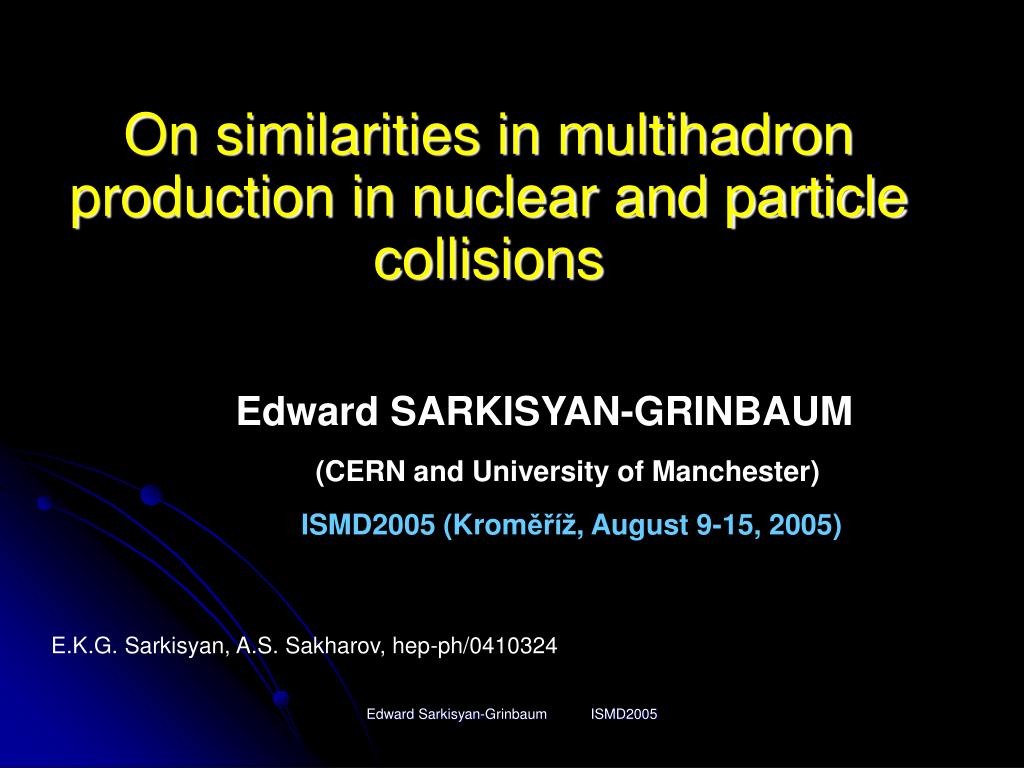 On similarities in multihadron production in nuclear and particle collisions

Edward SARKISYAN-GRINBAUM

(CERN and University of Manchester)

ISMD2005 (Kroměříž, August 9-15, 2005)

E.K.G. Sarkisyan, A.S. Sakharov, hep-ph/0410324

Edward Sarkisyan-Grinbaum ISMD2005